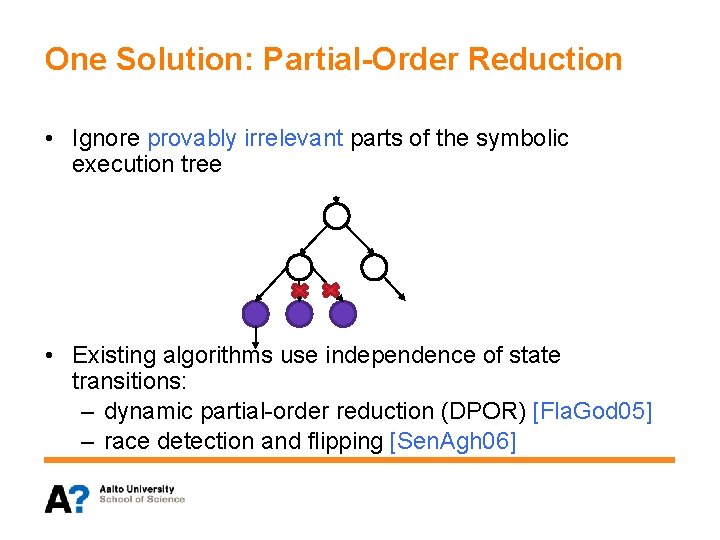 One Solution: Partial-Order Reduction

• Ignore provably irrelevant parts of the symbolic execution tree

• Existing algorithms use independence of state transitions:
  – dynamic partial-order reduction (DPOR) [FlaGod05]
  – race detection and flipping [SenAgh06]

A? Aalto University
School of Science